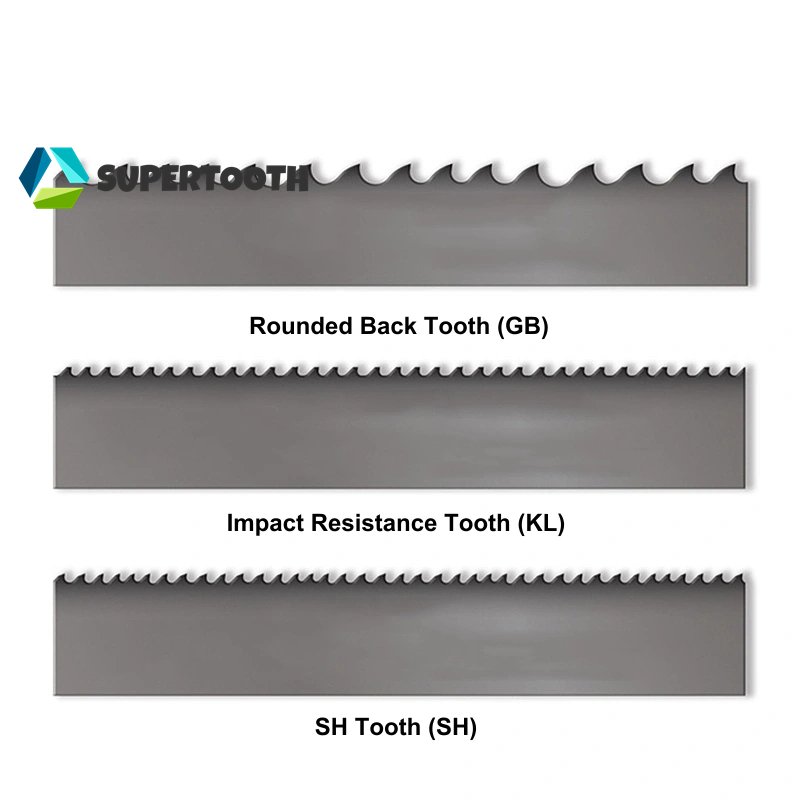 SUPERTOOTH

Rounded Back Tooth (GB)

Impact Resistance Tooth (KL)

SH Tooth (SH)